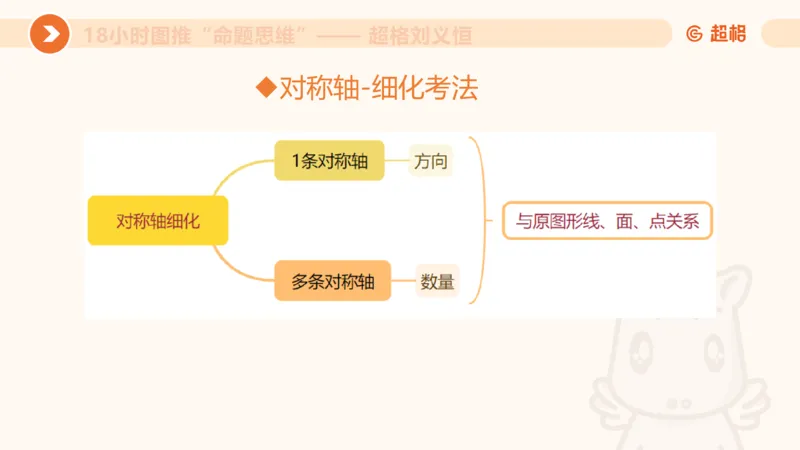 18小时图推“命题思维”—— 超格刘义恒

超格

◆对称轴-细化考法

对称轴细化

1条对称轴

方向

多条对称轴

数量

与原图形线、面、点关系